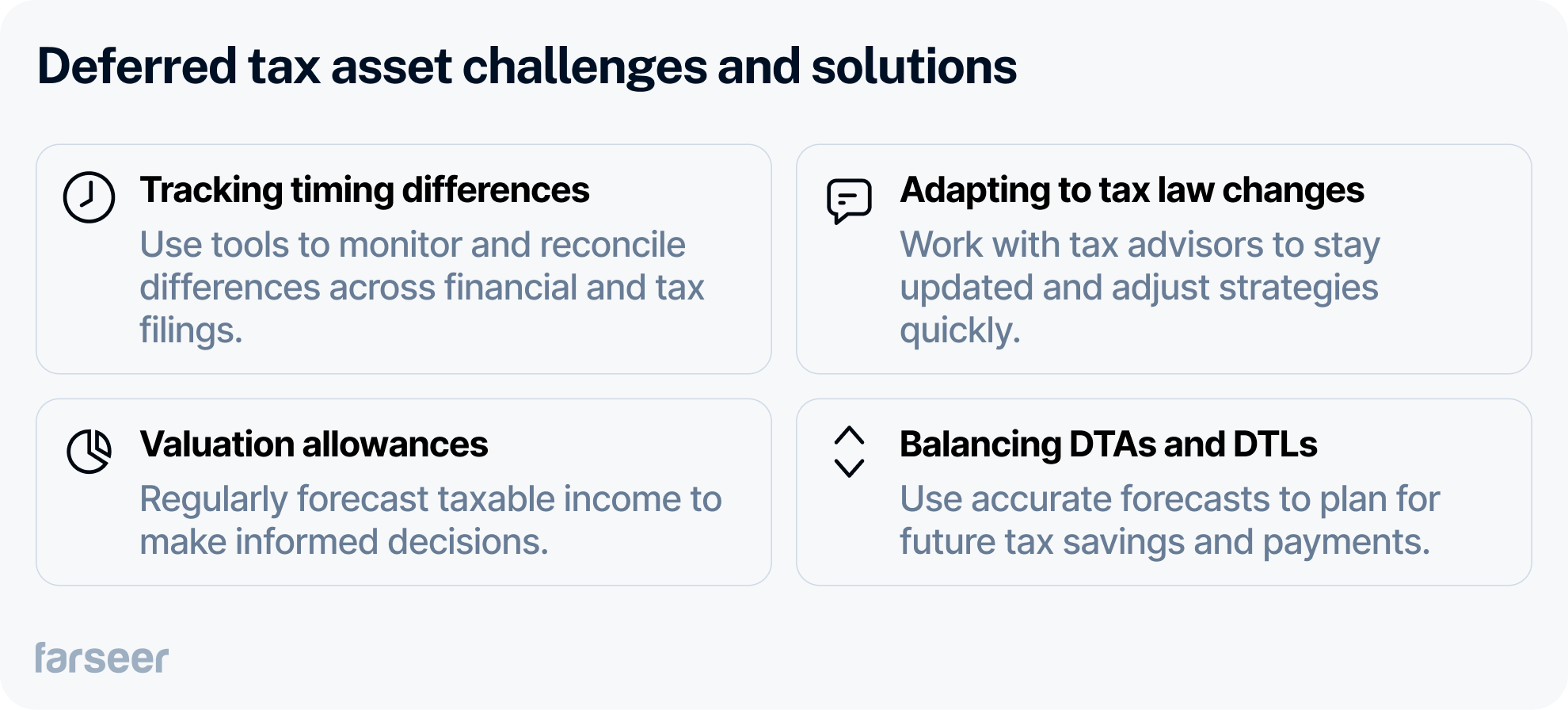 Deferred tax asset challenges and solutions

Tracking timing differences
Use tools to monitor and reconcile differences across financial and tax filings.

Adapting to tax law changes
Work with tax advisors to stay updated and adjust strategies quickly.

Valuation allowances
Regularly forecast taxable income to make informed decisions.

Balancing DTAs and DTLs
Use accurate forecasts to plan for future tax savings and payments.

farseer